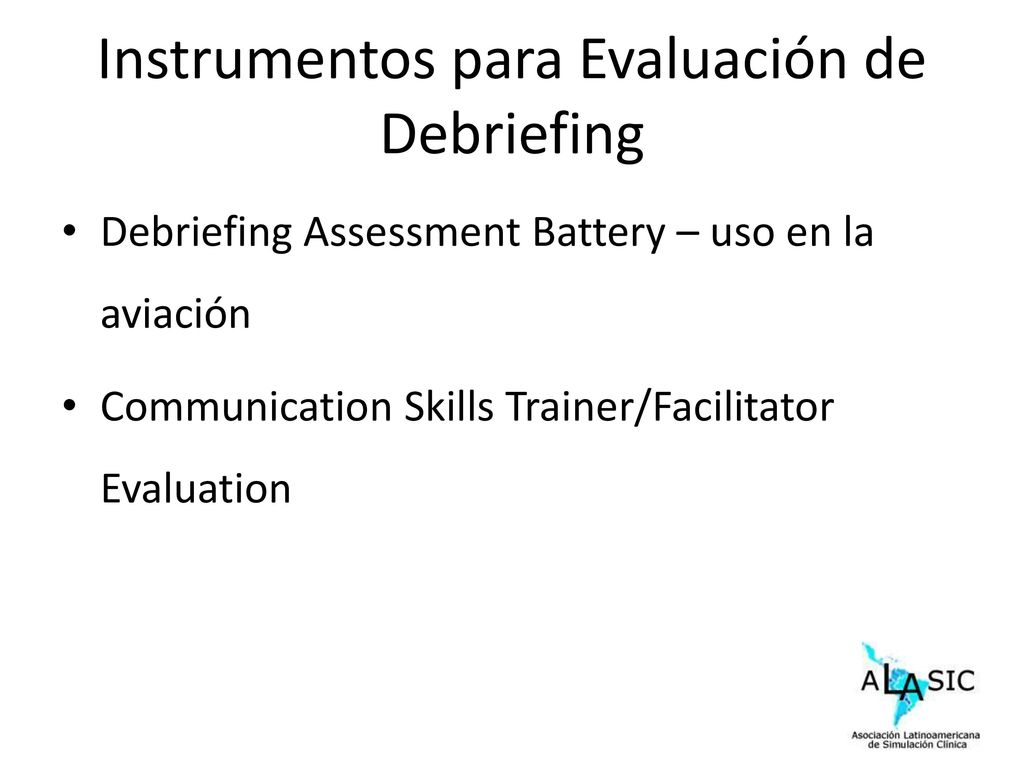 Instrumentos para Evaluación de Debriefing

• Debriefing Assessment Battery – uso en la aviación

• Communication Skills Trainer/Facilitator Evaluation

ALASIC
Asociación Latinoamericana de Simulación Clínica